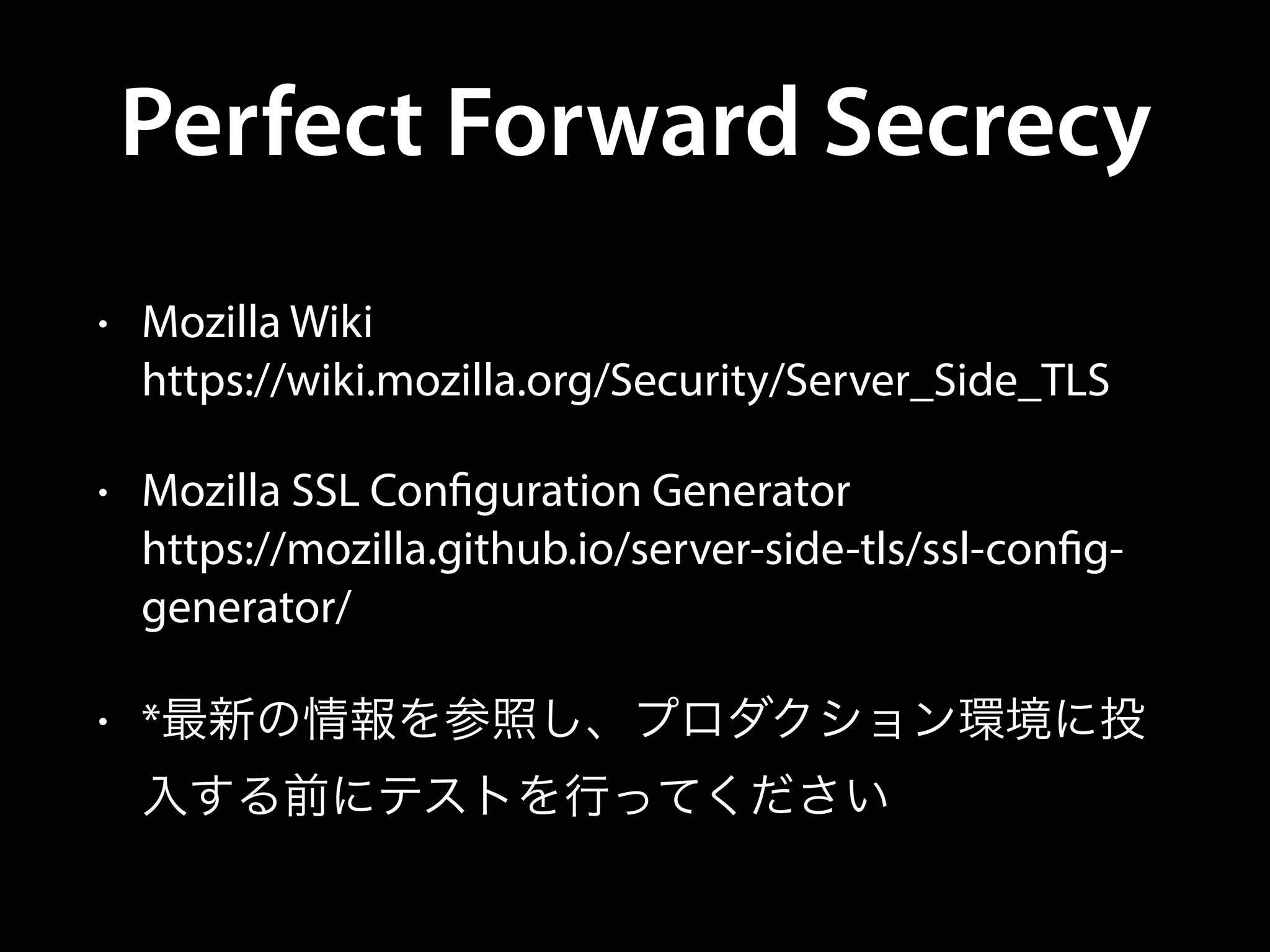 Perfect Forward Secrecy

• Mozilla Wiki
https://wiki.mozilla.org/Security/Server_Side_TLS

• Mozilla SSL Configuration Generator
https://mozilla.github.io/server-side-tls/ssl-config-generator/

• *最新の情報を参照し、プロダクション環境に投入する前にテストを行ってください